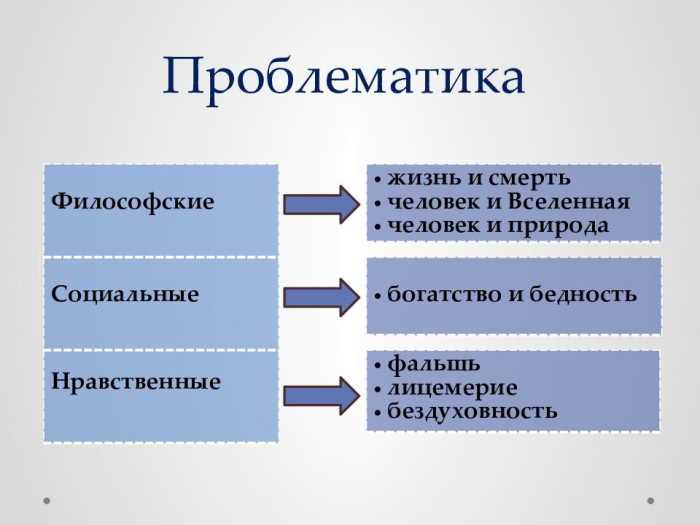 Проблематика

Философские

• жизнь и смерть
• человек и Вселенная
• человек и природа

Социальные

• богатство и бедность

Нравственные

• фальшь
• лицемерие
• бездуховность